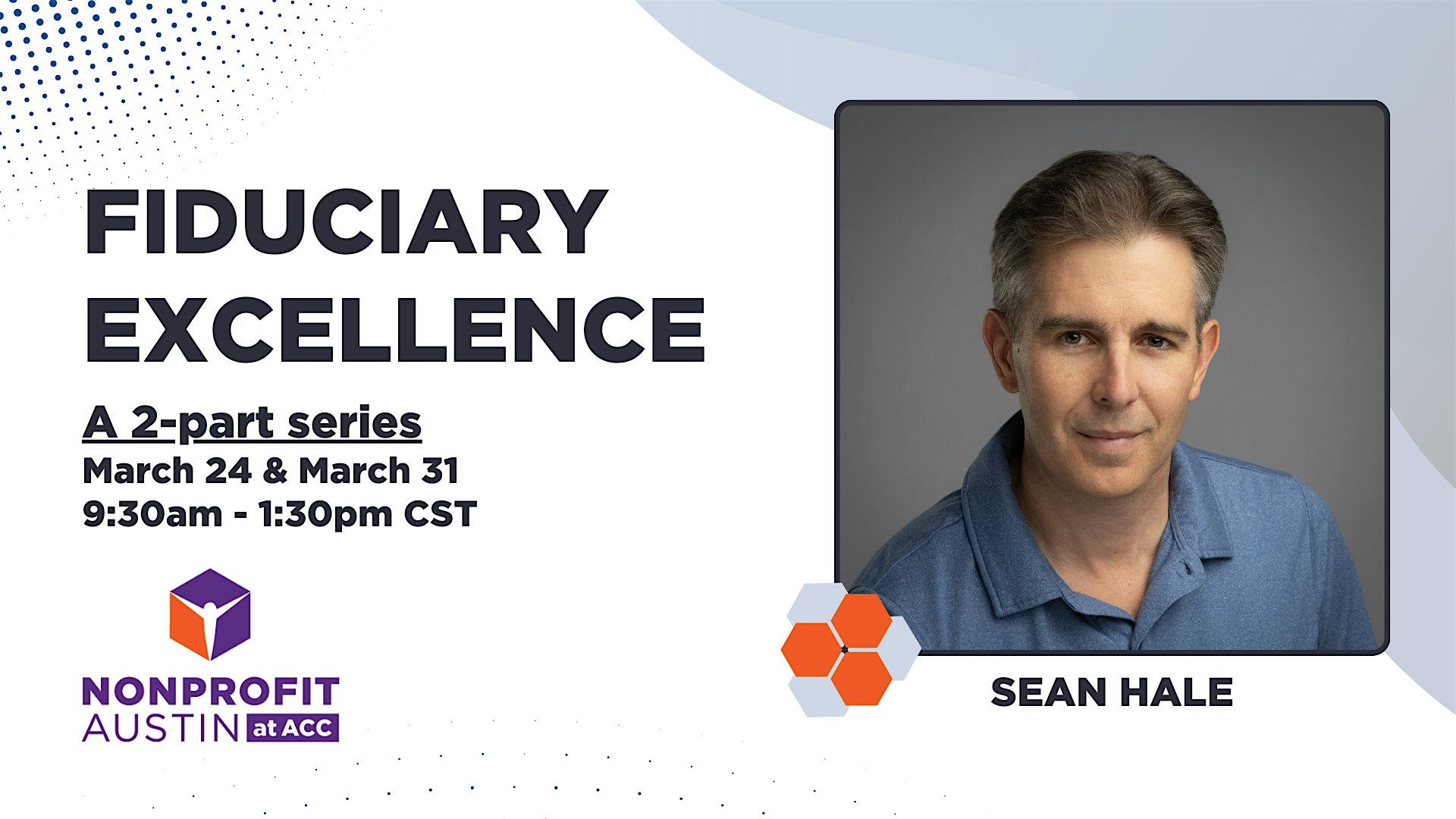 FIDUCIARY EXCELLENCE

A 2-part series
March 24 & March 31
9:30am - 1:30pm CST

NONPROFIT AUSTIN at ACC

SEAN HALE